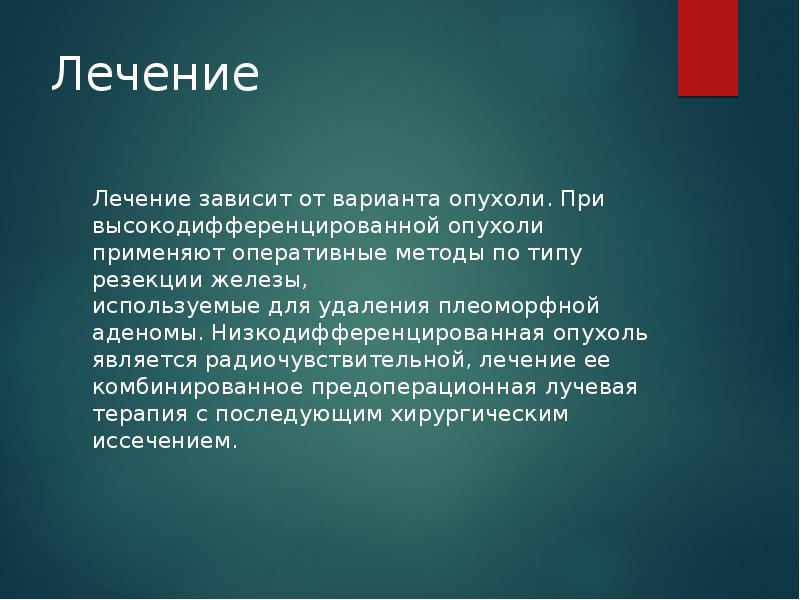 Лечение

Лечение зависит от варианта опухоли. При высокодифференцированной опухоли применяют оперативные методы по типу резекции железы,
используемые для удаления плеоморфной аденомы. Низкодифференцированная опухоль является радиочувствительной, лечение ее комбинированное предоперационная лучевая терапия с последующим хирургическим иссечением.